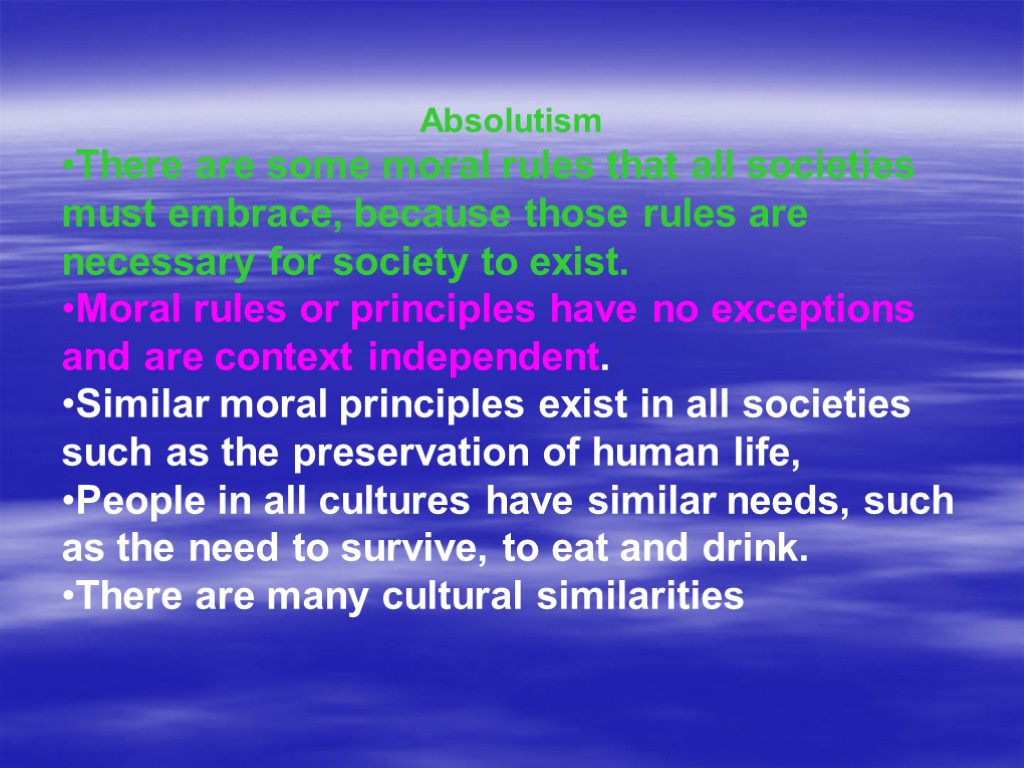 Absolutism

•There are some moral rules that all societies must embrace, because those rules are necessary for society to exist.

•Moral rules or principles have no exceptions and are context independent.

•Similar moral principles exist in all societies such as the preservation of human life,

•People in all cultures have similar needs, such as the need to survive, to eat and drink.

•There are many cultural similarities